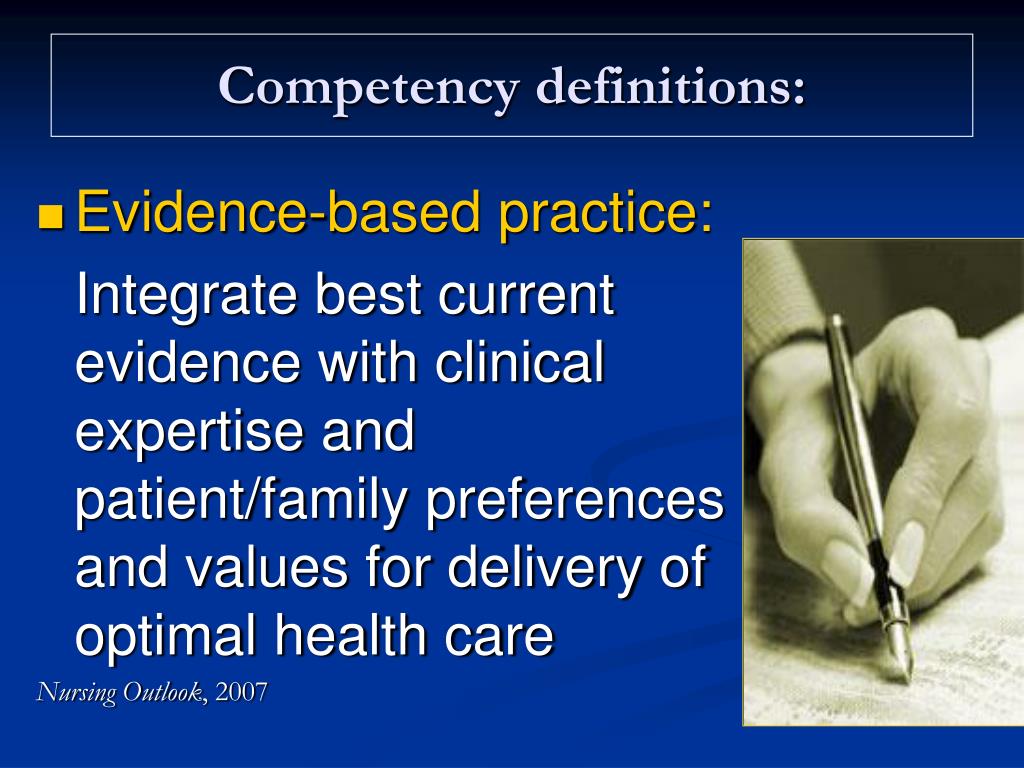 Competency definitions:

Evidence-based practice:

Integrate best current evidence with clinical expertise and patient/family preferences and values for delivery of optimal health care

Nursing Outlook, 2007